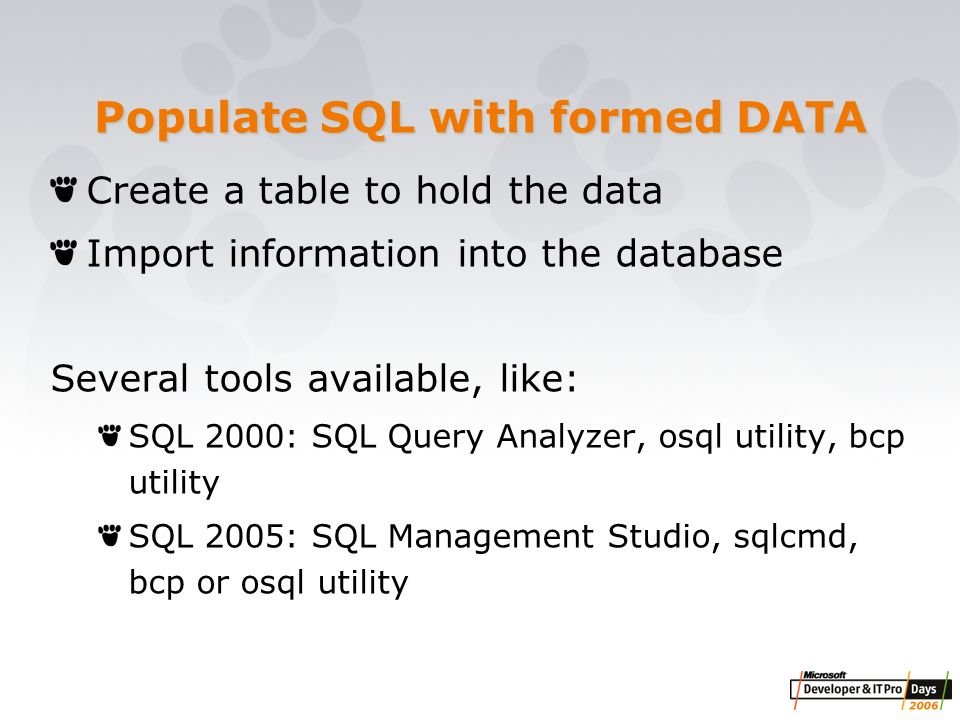 Populate SQL with formed DATA

Create a table to hold the data

Import information into the database

Several tools available, like:

SQL 2000: SQL Query Analyzer, osql utility, bcp utility

SQL 2005: SQL Management Studio, sqlcmd, bcp or osql utility

Microsoft Developer & IT Pro Days 2006